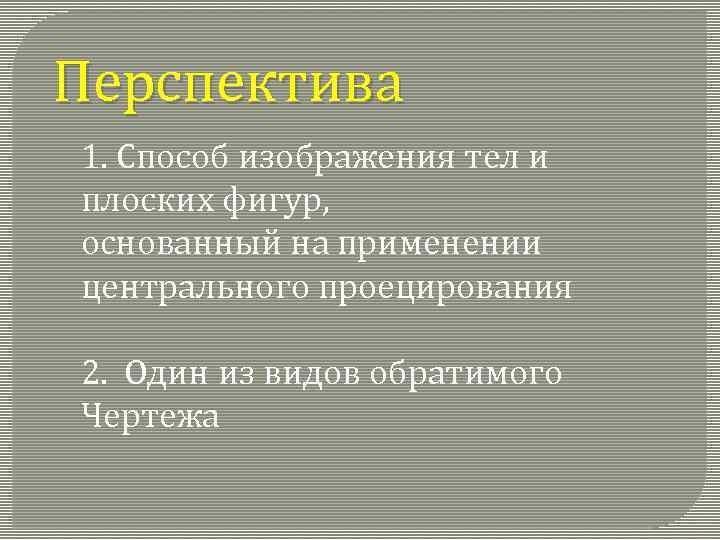 Перспектива

1. Способ изображения тел и плоских фигур,
основанный на применении центрального проецирования

2. Один из видов обратимого Чертежа